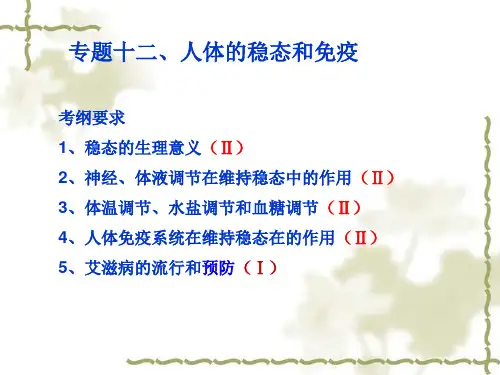 专题十二、人体的稳态和免疫

考纲要求

1、稳态的生理意义（Ⅱ）

2、神经、体液调节在维持稳态中的作用（Ⅱ）

3、体温调节、水盐调节和血糖调节（Ⅱ）

4、人体免疫系统在维持稳态在的作用（Ⅱ）

5、艾滋病的流行和预防（Ⅰ）